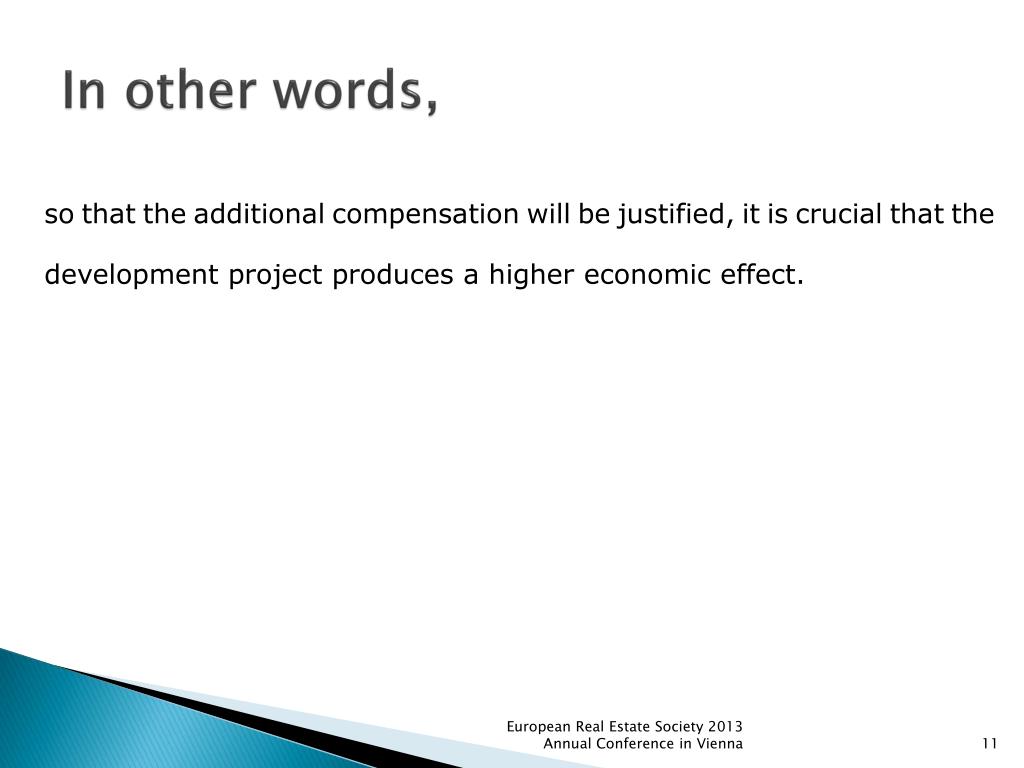 In other words,

so that the additional compensation will be justified, it is crucial that the development project produces a higher economic effect.

European Real Estate Society 2013
Annual Conference in Vienna

11